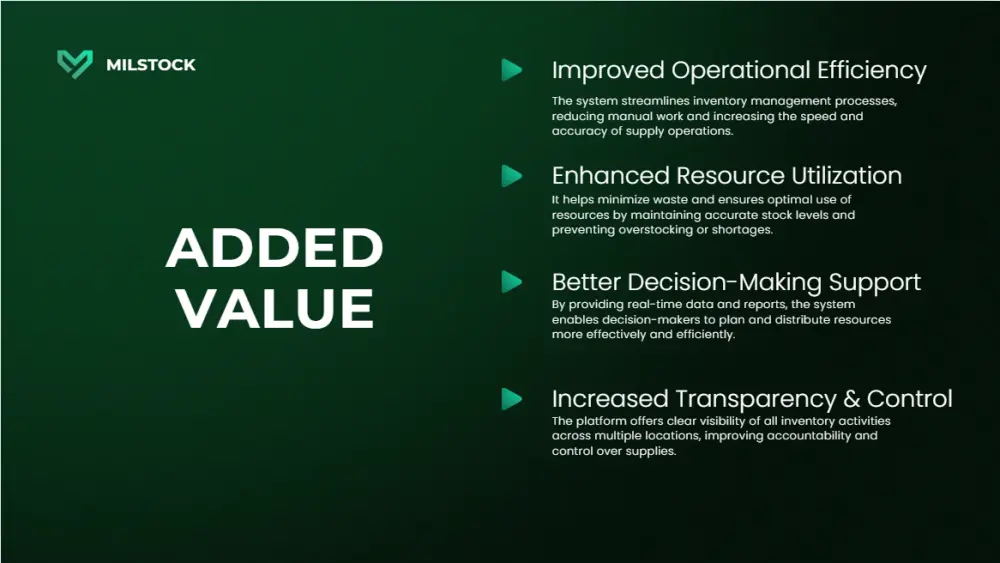 MILSTOCK

ADDED VALUE

Improved Operational Efficiency

The system streamlines inventory management processes, reducing manual work and increasing the speed and accuracy of supply operations.

Enhanced Resource Utilization

It helps minimize waste and ensures optimal use of resources by maintaining accurate stock levels and preventing overstocking or shortages.

Better Decision-Making Support

By providing real-time data and reports, the system enables decision-makers to plan and distribute resources more effectively and efficiently.

Increased Transparency & Control

The platform offers clear visibility of all inventory activities across multiple locations, improving accountability and control over supplies.